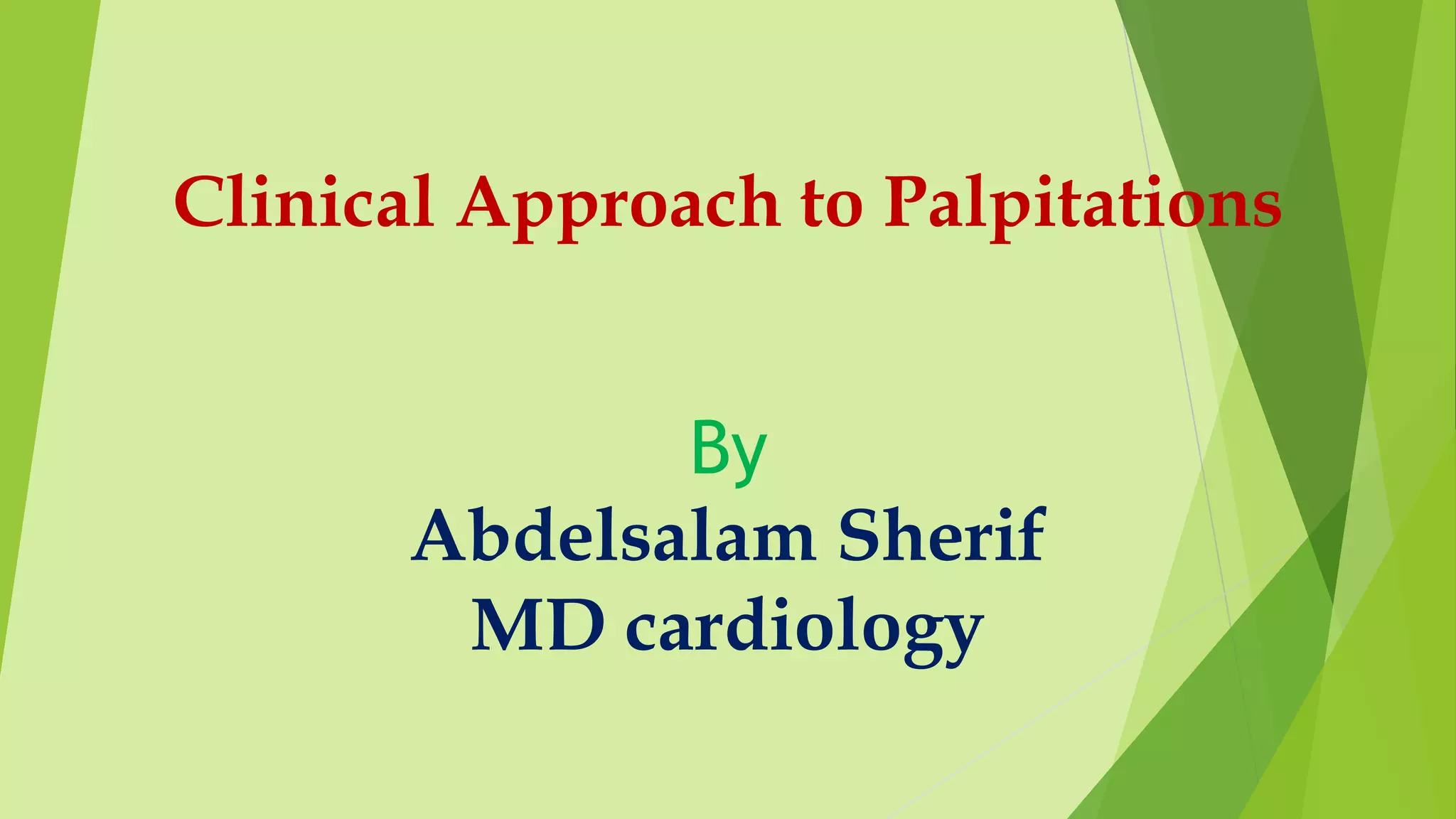 Clinical Approach to Palpitations

By
Abdelsalam Sherif
MD cardiology